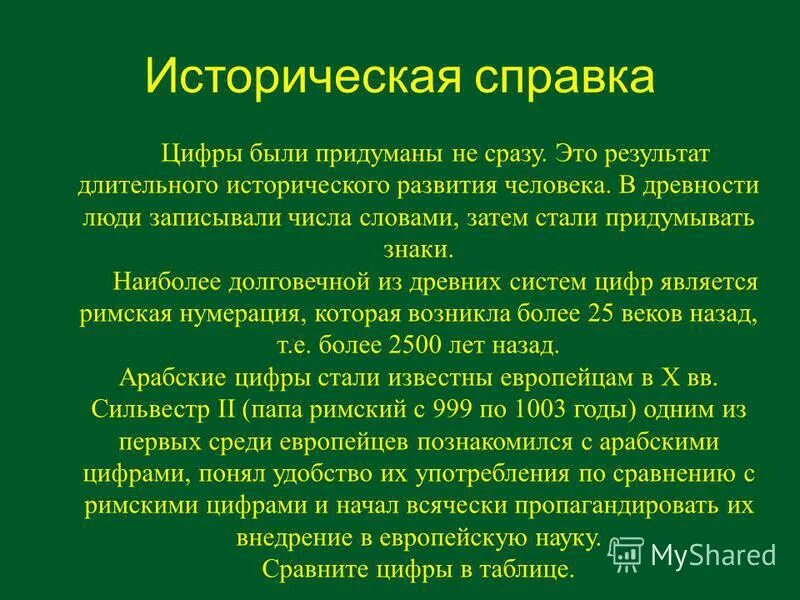 Историческая справка

Цифры были придуманы не сразу. Это результат длительного исторического развития человека. В древности люди записывали числа словами, затем стали придумывать знаки.

Наиболее долговечной из древних систем цифр является римская нумерация, которая возникла более 25 веков назад, т.е. более 2500 лет назад.

Арабские цифры стали известны европейцам в X вв. Сильвестр II (папа римский с 999 по 1003 годы) одним из первых среди европейцев познакомился с арабскими цифрами, понял удобство их употребления по сравнению с римскими цифрами и начал всячески пропагандировать их внедрение в европейскую науку.

Сравните цифры в таблице.

MyShared